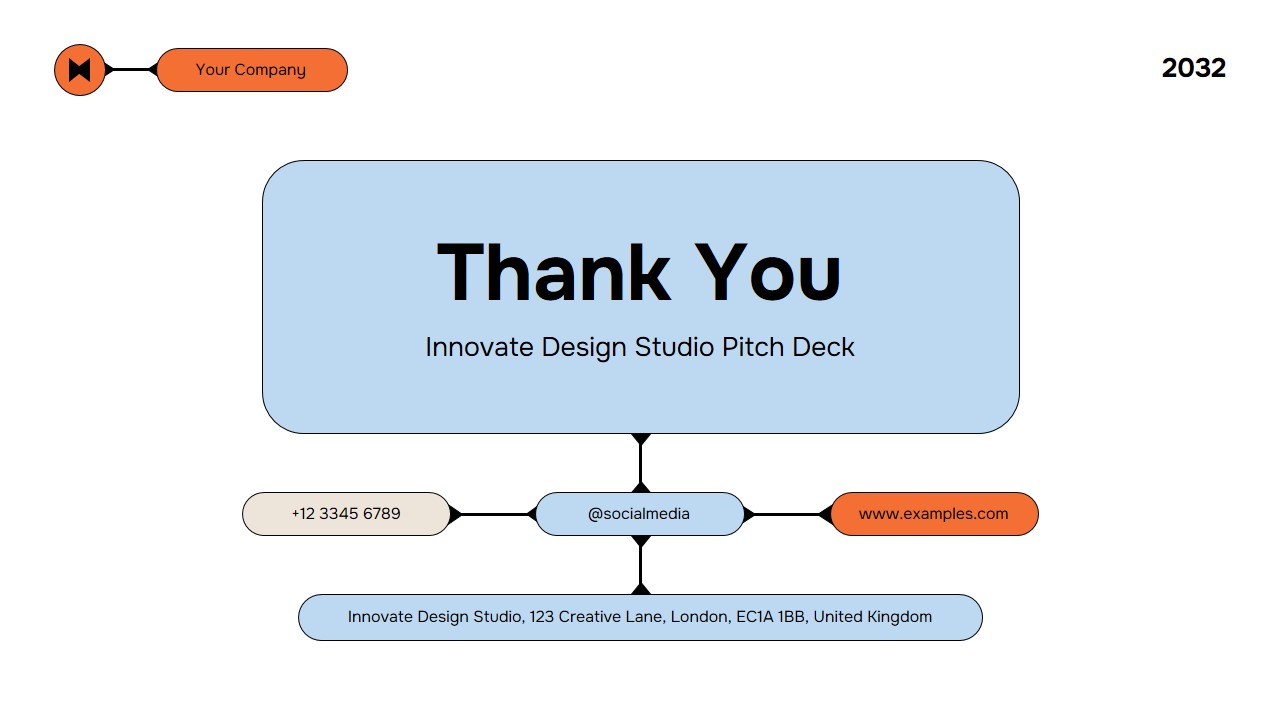 Your Company

2032

Thank You

Innovate Design Studio Pitch Deck

+12 3345 6789

@socialmedia

www.examples.com

Innovate Design Studio, 123 Creative Lane, London, EC1A 1BB, United Kingdom